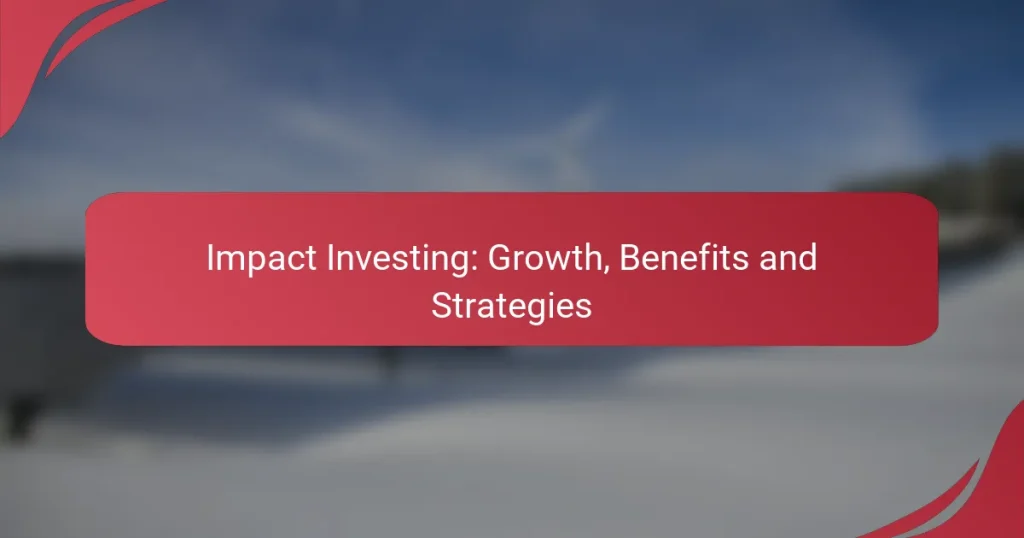 Impact Investing: Growth, Benefits and Strategies